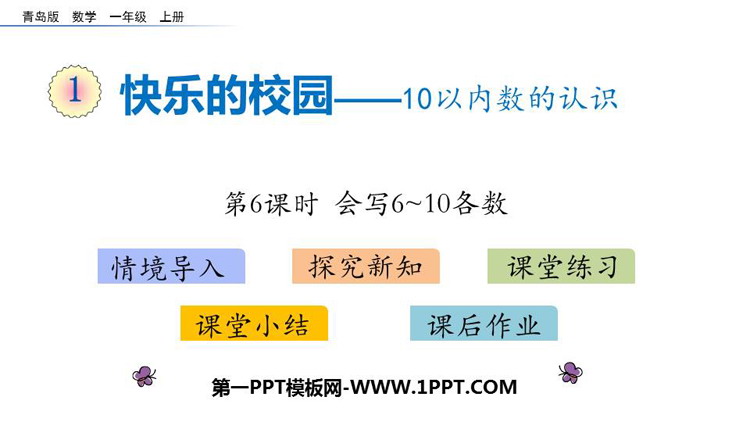 青岛版 数学 一年级 上册

1 快乐的校园——10以内数的认识

第6课时 会写6~10各数

情境导入

探究新知

课堂练习

课堂小结

课后作业

第一PPT模板网-WWW.1PPT.COM